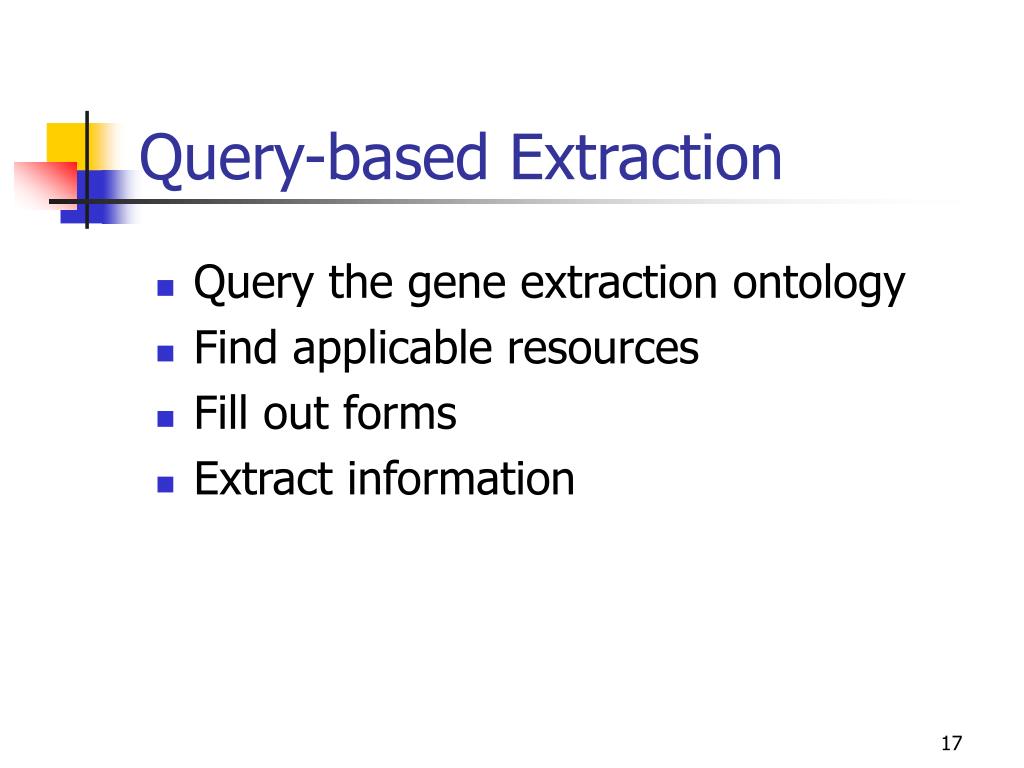 Query-based Extraction

- Query the gene extraction ontology
- Find applicable resources
- Fill out forms
- Extract information

17